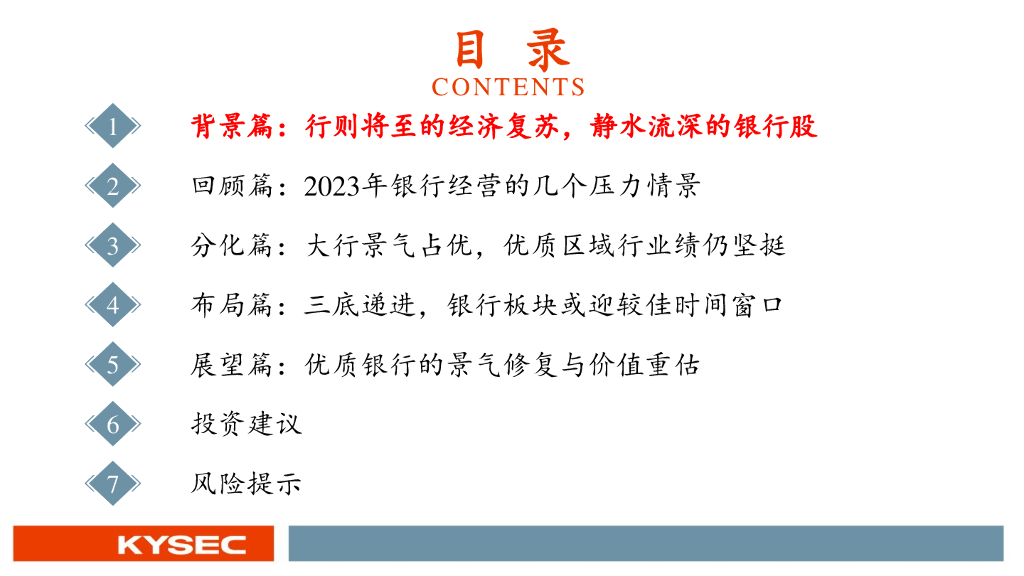 目 录
CONTENTS

1 背景篇：行则将至的经济复苏，静水流深的银行股

2 回顾篇：2023年银行经营的几个压力情景

3 分化篇：大行景气占优，优质区域行业绩仍坚挺

4 布局篇：三底递进，银行板块或迎较佳时间窗口

5 展望篇：优质银行的景气修复与价值重估

6 投资建议

7 风险提示

KYSEC